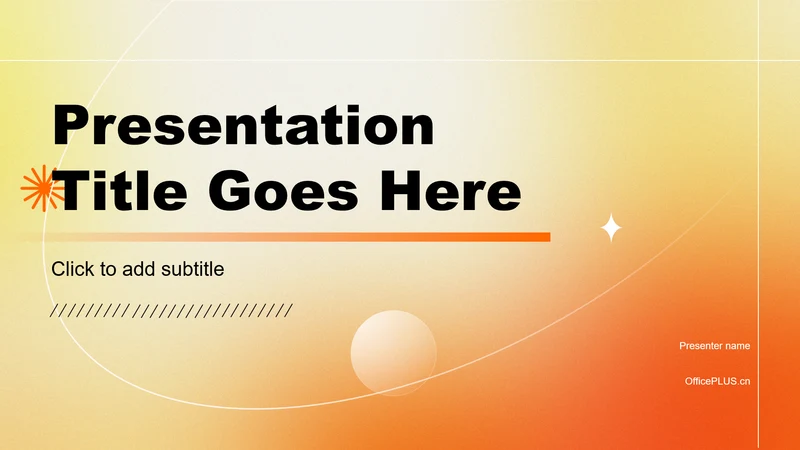 Presentation Title Goes Here

Click to add subtitle

Presenter name

OfficePLUS.cn